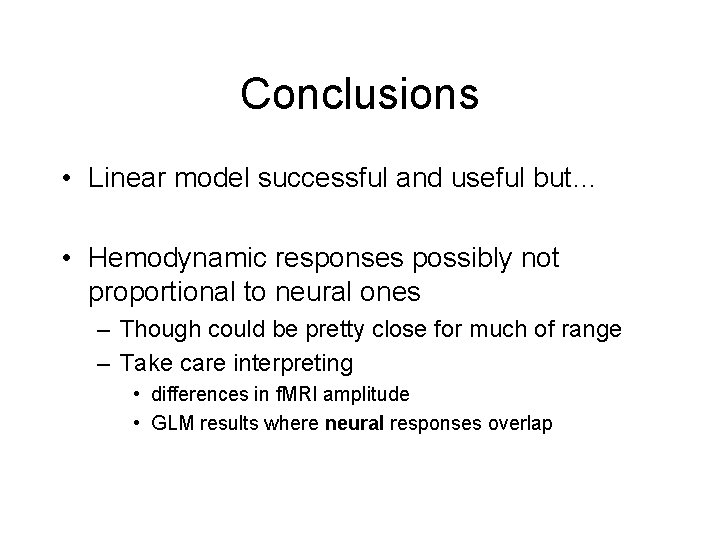 Conclusions

• Linear model successful and useful but…

• Hemodynamic responses possibly not proportional to neural ones
– Though could be pretty close for much of range
– Take care interpreting
• differences in fMRI amplitude
• GLM results where neural responses overlap